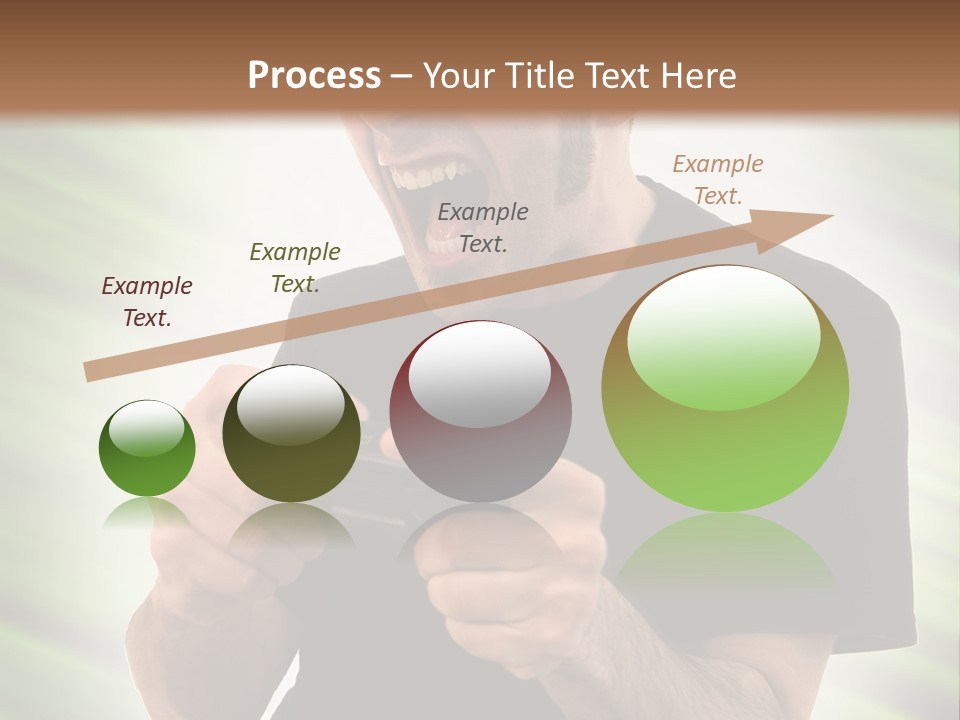 Process – Your Title Text Here

Example Text.

Example Text.

Example Text.

Example Text.